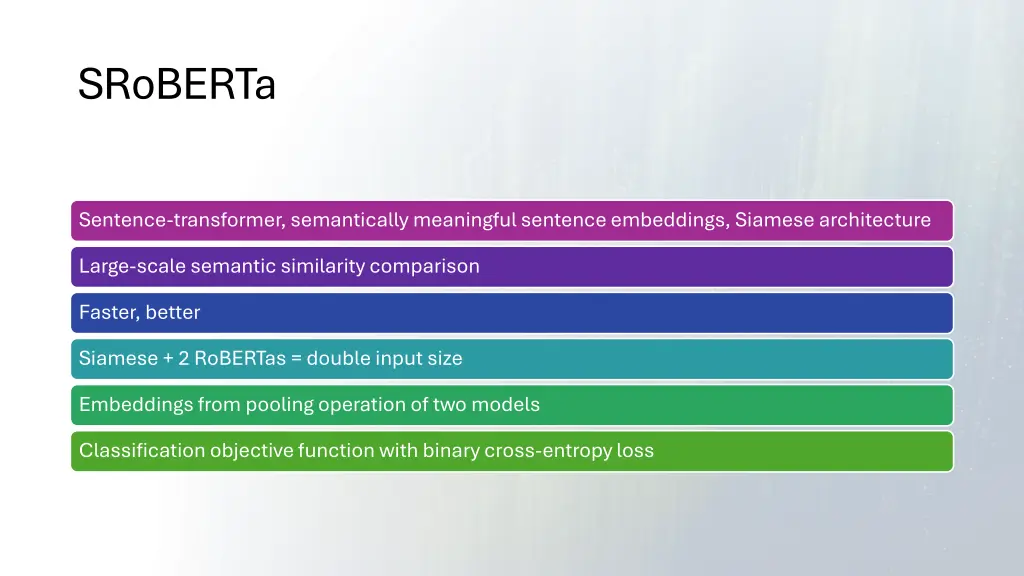 SRoBERTa

Sentence-transformer, semantically meaningful sentence embeddings, Siamese architecture

Large-scale semantic similarity comparison

Faster, better

Siamese + 2 RoBERTas = double input size

Embeddings from pooling operation of two models

Classification objective function with binary cross-entropy loss